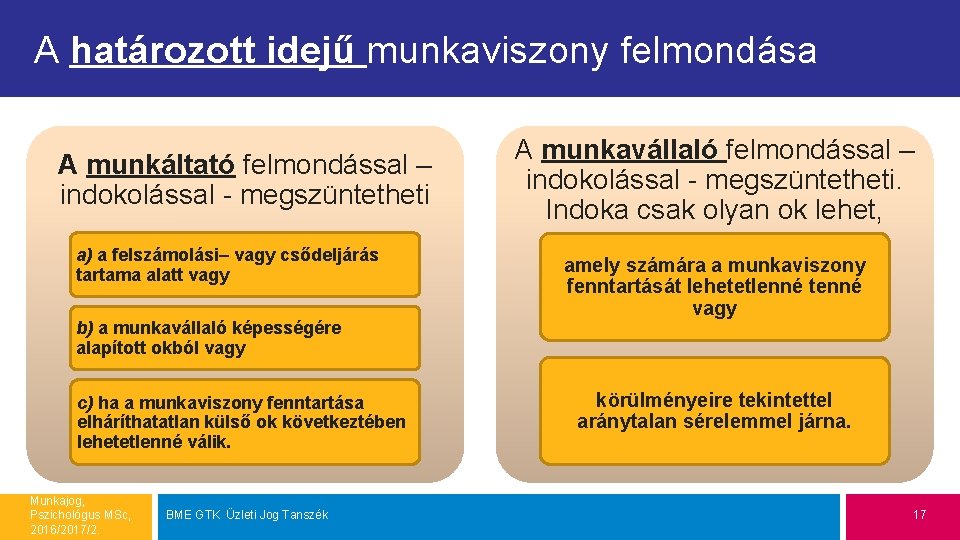 A határozott idejű munkaviszony felmondása

A munkáltató felmondással – indokolással - megszüntetheti

a) a felszámolási– vagy csődeljárás tartama alatt vagy

b) a munkavállaló képességére alapított okból vagy

c) ha a munkaviszony fenntartása elháríthatatlan külső ok következtében lehetetlenné válik.

A munkavállaló felmondással – indokolással - megszüntetheti. Indoka csak olyan ok lehet,

amely számára a munkaviszony fenntartását lehetetlenné tenné vagy

körülményeire tekintettel aránytalan sérelemmel járna.

Munkajog, Pszichológus MSc, 2016/2017/2

BME GTK Üzleti Jog Tanszék

17